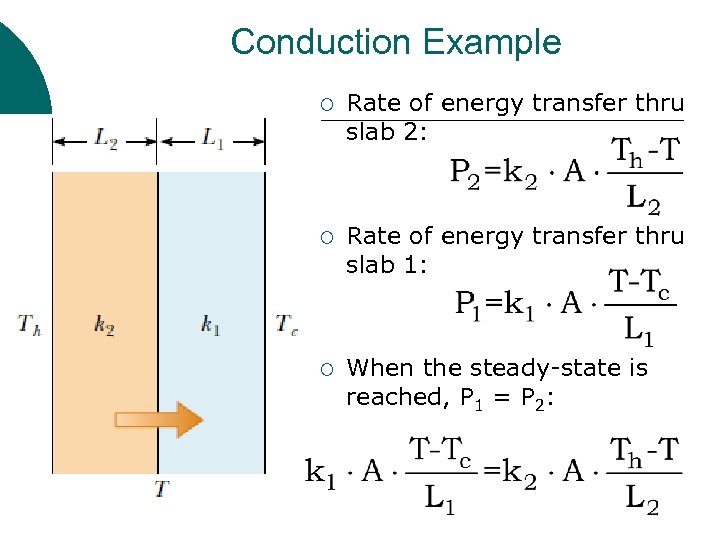 Conduction Example

$L_2$ $L_1$

$T_h$ $k_2$ $k_1$ $T_c$

$T$

○ Rate of energy transfer thru slab 2:

$P_2 = k_2 \cdot A \cdot \frac{T_h - T}{L_2}$

○ Rate of energy transfer thru slab 1:

$P_1 = k_1 \cdot A \cdot \frac{T - T_c}{L_1}$

○ When the steady-state is reached, $P_1 = P_2$:

$k_1 \cdot A \cdot \frac{T - T_c}{L_1} = k_2 \cdot A \cdot \frac{T_h - T}{L_2}$